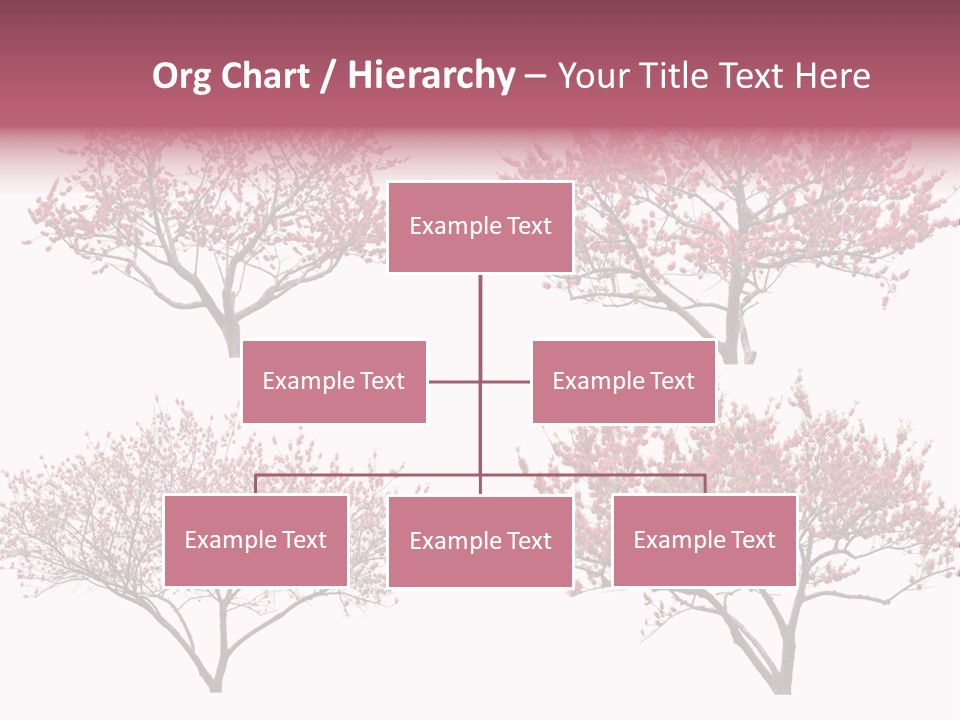 Org Chart / Hierarchy – Your Title Text Here

Example Text

Example Text

Example Text

Example Text

Example Text

Example Text